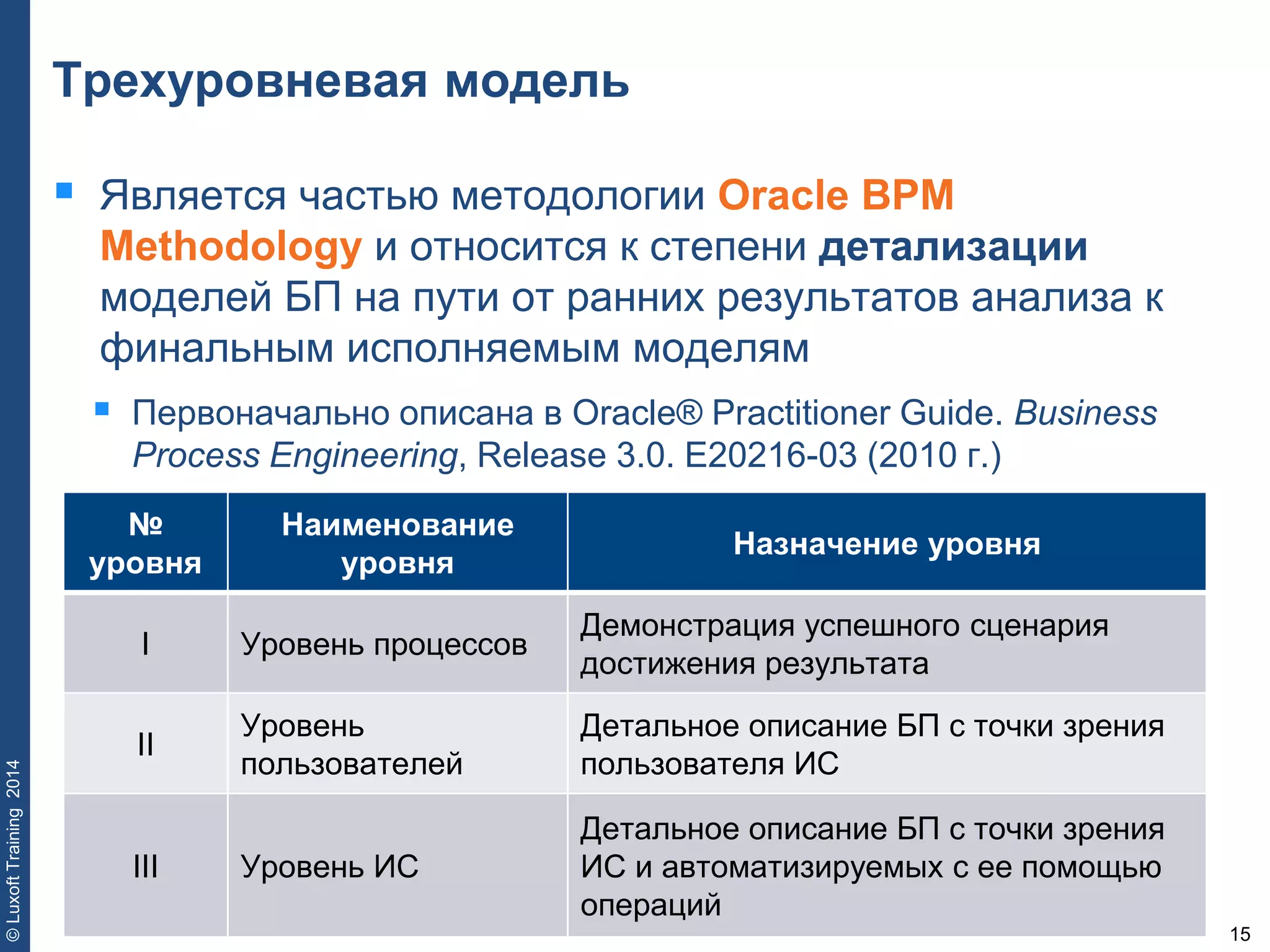 Трехуровневая модель

Является частью методологии Oracle BPM Methodology и относится к степени детализации моделей БП на пути от ранних результатов анализа к финальным исполняемым моделям

Первоначально описана в Oracle® Practitioner Guide. Business Process Engineering, Release 3.0. E20216-03 (2010 г.)

| № уровня | Наименование уровня | Назначение уровня |
|---|---|---|
| I | Уровень процессов | Демонстрация успешного сценария достижения результата |
| II | Уровень пользователей | Детальное описание БП с точки зрения пользователя ИС |
| III | Уровень ИС | Детальное описание БП с точки зрения ИС и автоматизируемых с ее помощью операций |

© Luxoft Training 2014

15